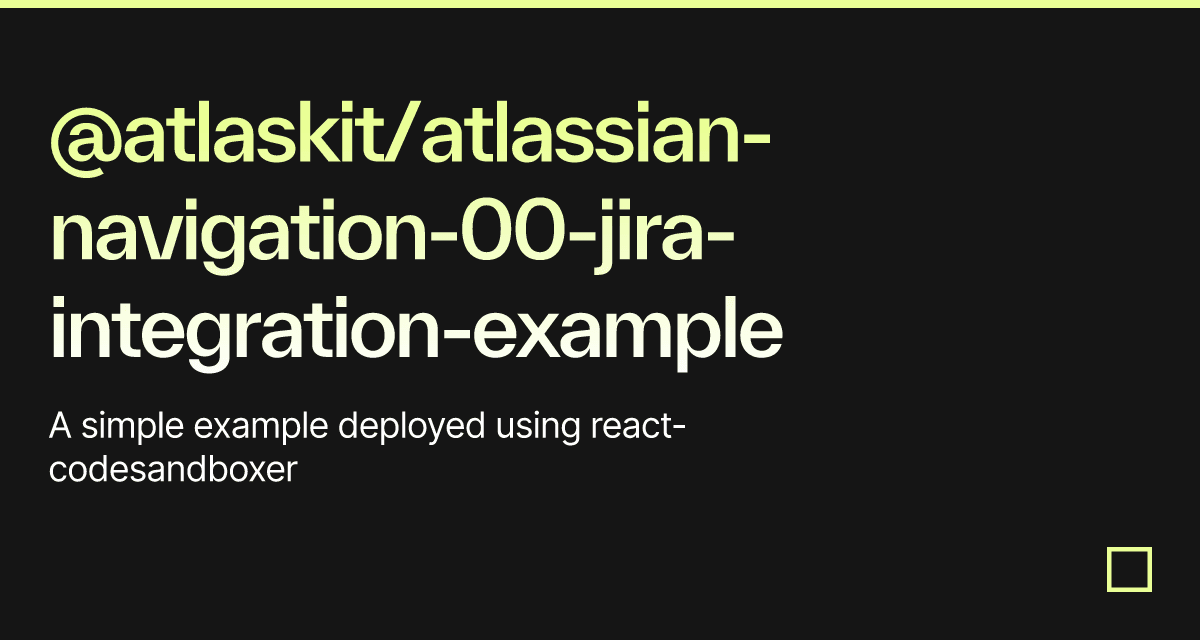 @atlaskit/atlassian-navigation-00-jira-integration-example

A simple example deployed using react-codesandboxer